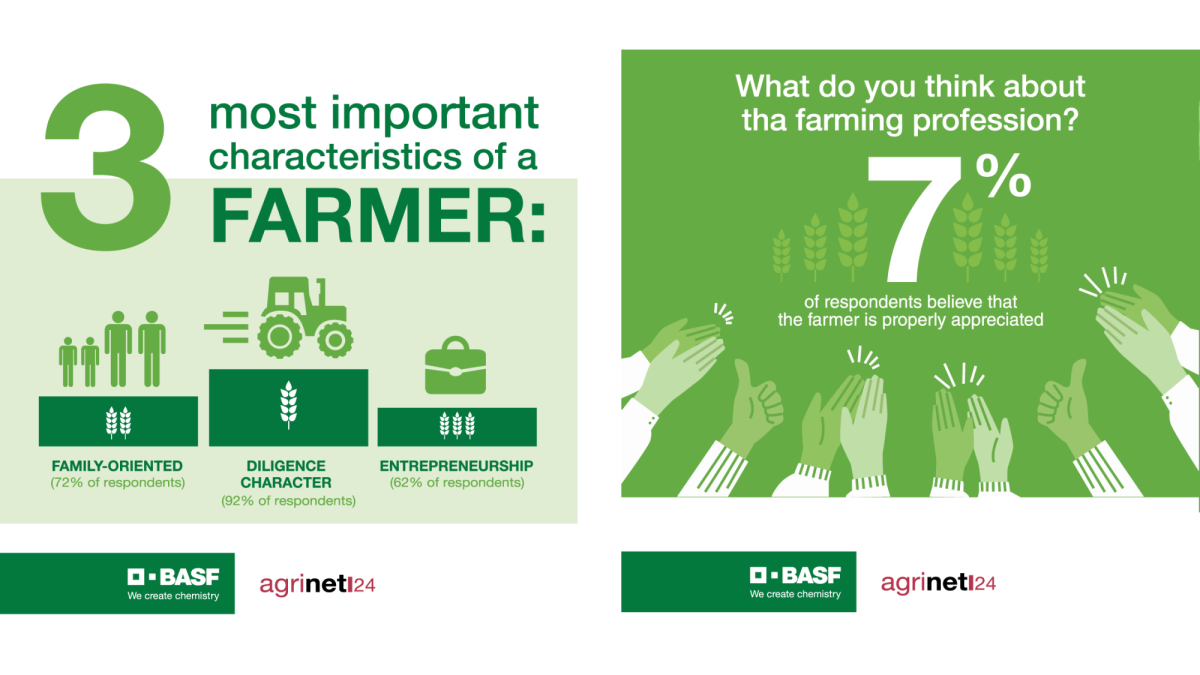 3 most important characteristics of a FARMER:

FAMILY-ORIENTED
(72% of respondents)

DILIGENCE CHARACTER
(92% of respondents)

ENTREPRENEURSHIP
(62% of respondents)

BASF
We create chemistry

agrinet24

What do you think about tha farming profession?

7%

of respondents believe that the farmer is properly appreciated

BASF
We create chemistry

agrinet24